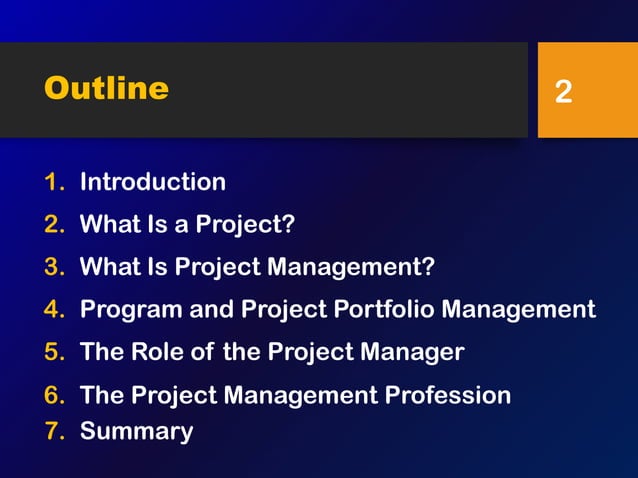 Outline

2

1. Introduction
2. What Is a Project?
3. What Is Project Management?
4. Program and Project Portfolio Management
5. The Role of the Project Manager
6. The Project Management Profession
7. Summary